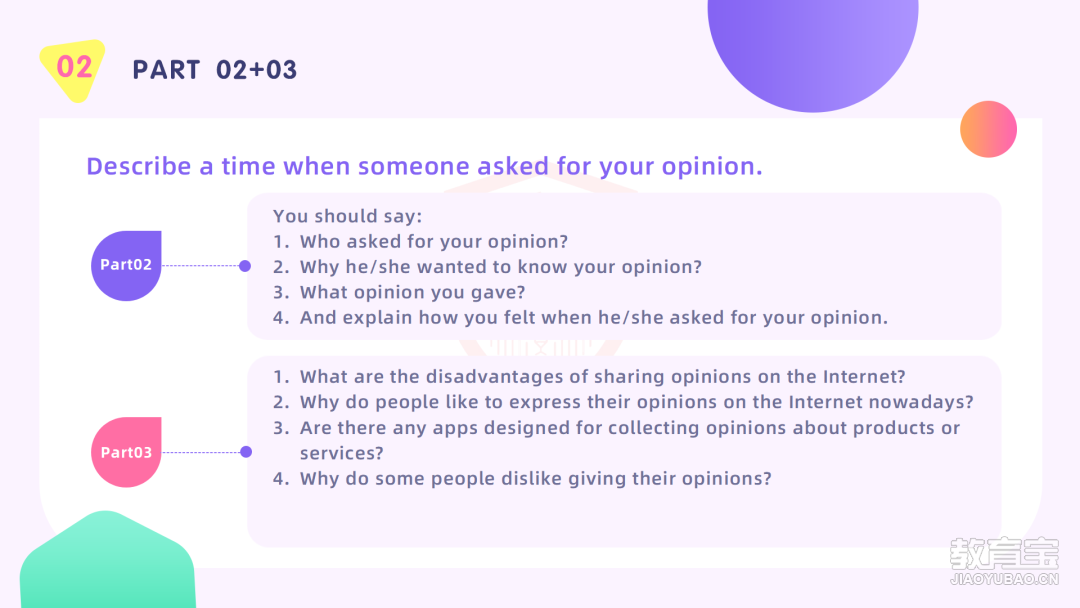 02

PART 02+03

Describe a time when someone asked for your opinion.

Part02

You should say:
1. Who asked for your opinion?
2. Why he/she wanted to know your opinion?
3. What opinion you gave?
4. And explain how you felt when he/she asked for your opinion.

Part03

1. What are the disadvantages of sharing opinions on the Internet?
2. Why do people like to express their opinions on the Internet nowadays?
3. Are there any apps designed for collecting opinions about products or services?
4. Why do some people dislike giving their opinions?

教育宝
JIAOYUBAO.CN